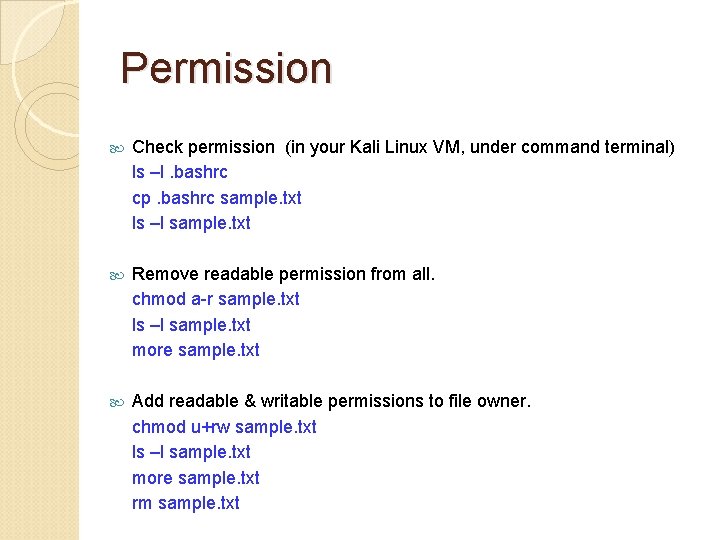 Permission

Check permission (in your Kali Linux VM, under command terminal)
ls –l .bashrc
cp .bashrc sample.txt
ls –l sample.txt

Remove readable permission from all.
chmod a-r sample.txt
ls –l sample.txt
more sample.txt

Add readable & writable permissions to file owner.
chmod u+rw sample.txt
ls –l sample.txt
more sample.txt
rm sample.txt